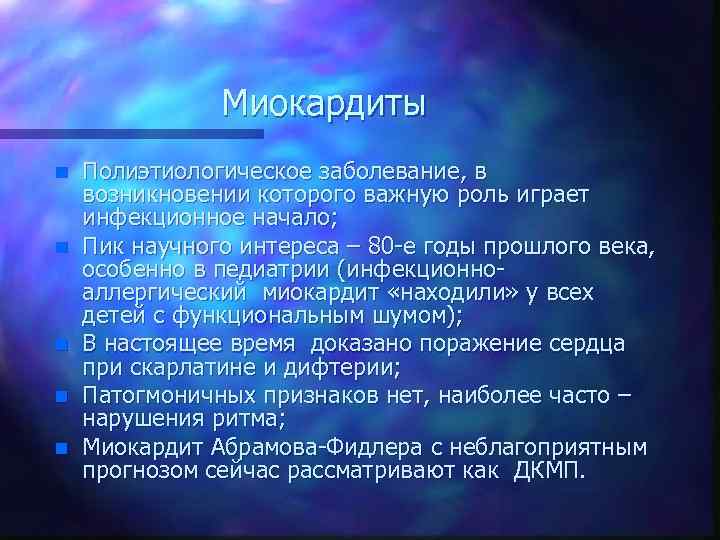 Миокардиты

Полиэтиологическое заболевание, в возникновении которого важную роль играет инфекционное начало;

Пик научного интереса – 80-е годы прошлого века, особенно в педиатрии (инфекционно-аллергический миокардит «находили» у всех детей с функциональным шумом);

В настоящее время доказано поражение сердца при скарлатине и дифтерии;

Патогмоничных признаков нет, наиболее часто – нарушения ритма;

Миокардит Абрамова-Фидлера с неблагоприятным прогнозом сейчас рассматривают как ДКМП.